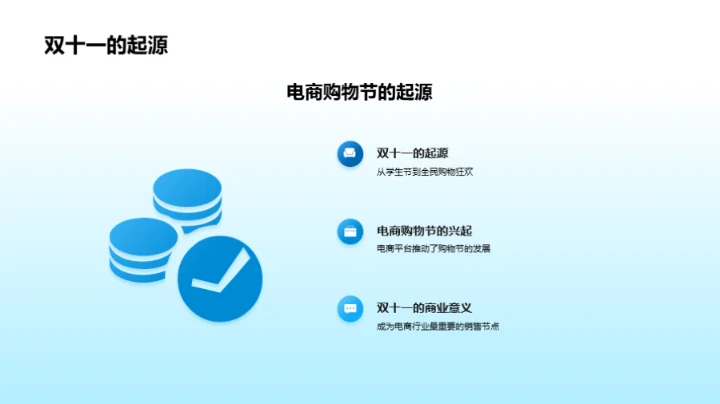 双十一的起源

电商购物节的起源

双十一的起源
从学生节到全民购物狂欢

电商购物节的兴起
电商平台推动了购物节的发展

双十一的商业意义
成为电商行业最重要的销售节点